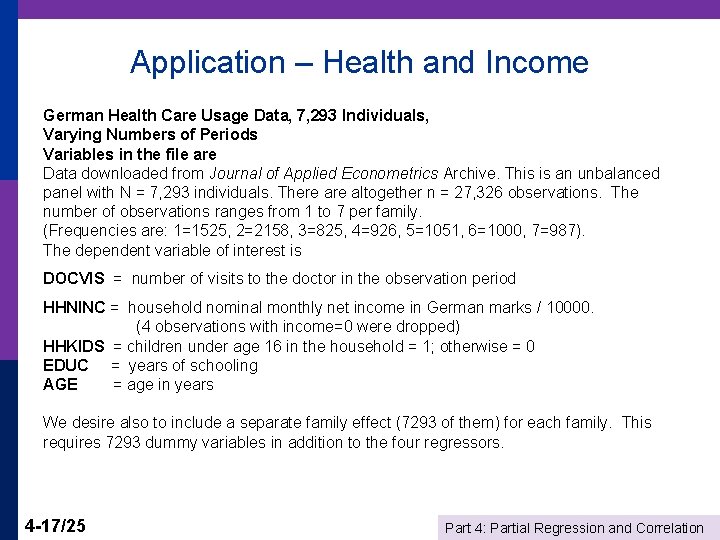 Application – Health and Income

German Health Care Usage Data, 7,293 Individuals, Varying Numbers of Periods
Variables in the file are
Data downloaded from Journal of Applied Econometrics Archive. This is an unbalanced panel with N = 7,293 individuals. There are altogether n = 27,326 observations. The number of observations ranges from 1 to 7 per family.
(Frequencies are: 1=1525, 2=2158, 3=825, 4=926, 5=1051, 6=1000, 7=987).
The dependent variable of interest is

DOCVIS = number of visits to the doctor in the observation period

HHNINC = household nominal monthly net income in German marks / 10000.
(4 observations with income=0 were dropped)
HHKIDS = children under age 16 in the household = 1; otherwise = 0
EDUC = years of schooling
AGE = age in years

We desire also to include a separate family effect (7293 of them) for each family. This requires 7293 dummy variables in addition to the four regressors.

4-17/25

Part 4: Partial Regression and Correlation